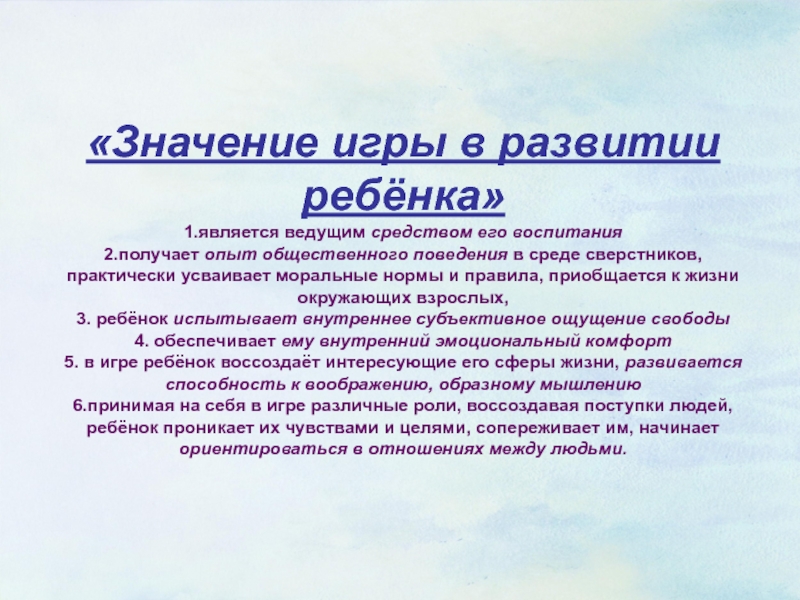 «Значение игры в развитии ребёнка»

1.является ведущим средством его воспитания
2.получает опыт общественного поведения в среде сверстников, практически усваивает моральные нормы и правила, приобщается к жизни окружающих взрослых,
3. ребёнок испытывает внутреннее субъективное ощущение свободы
4. обеспечивает ему внутренний эмоциональный комфорт
5. в игре ребёнок воссоздаёт интересующие его сферы жизни, развивается способность к воображению, образному мышлению
6.принимая на себя в игре различные роли, воссоздавая поступки людей, ребёнок проникает их чувствами и целями, сопереживает им, начинает ориентироваться в отношениях между людьми.